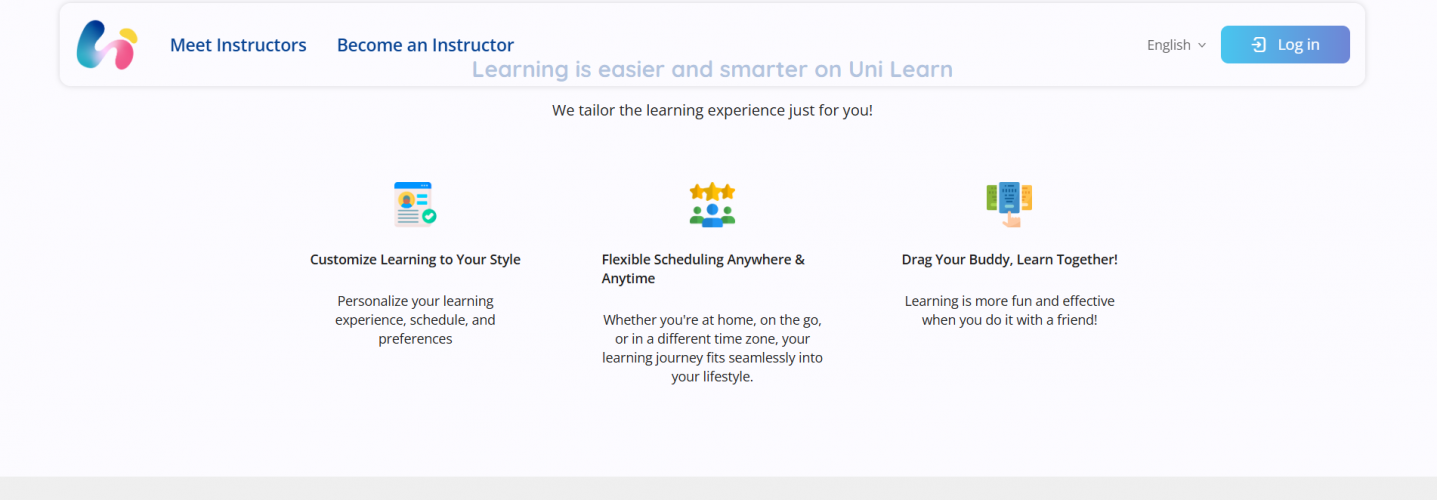 Meet Instructors Become an Instructor

English Log in

Learning is easier and smarter on Uni Learn

We tailor the learning experience just for you!

Customize Learning to Your Style

Personalize your learning experience, schedule, and preferences

Flexible Scheduling Anywhere & Anytime

Whether you're at home, on the go, or in a different time zone, your learning journey fits seamlessly into your lifestyle.

Drag Your Buddy, Learn Together!

Learning is more fun and effective when you do it with a friend!